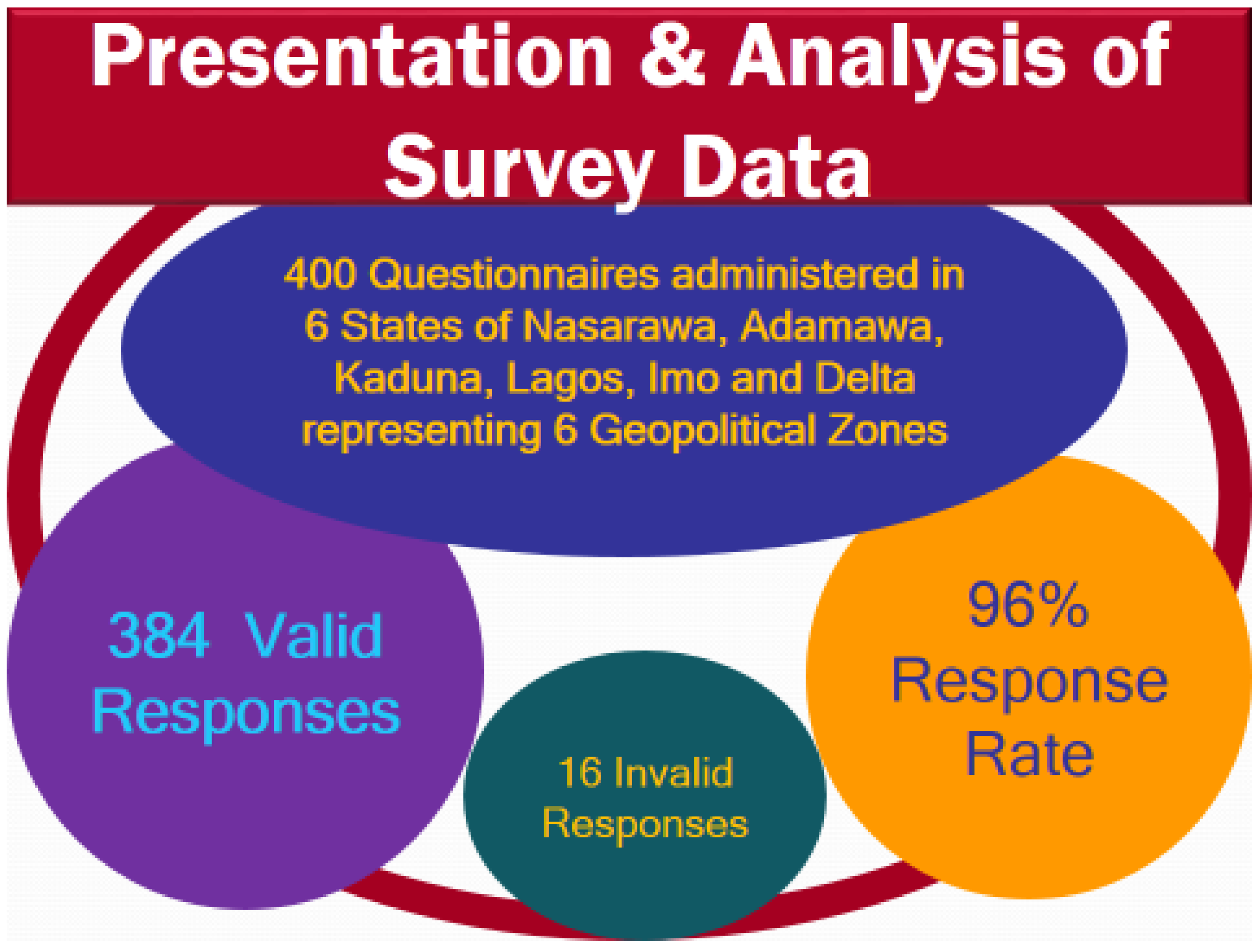 Presentation & Analysis of Survey Data

400 Questionnaires administered in 6 States of Nasarawa, Adamawa, Kaduna, Lagos, Imo and Delta representing 6 Geopolitical Zones

384 Valid Responses

16 Invalid Responses

96% Response Rate